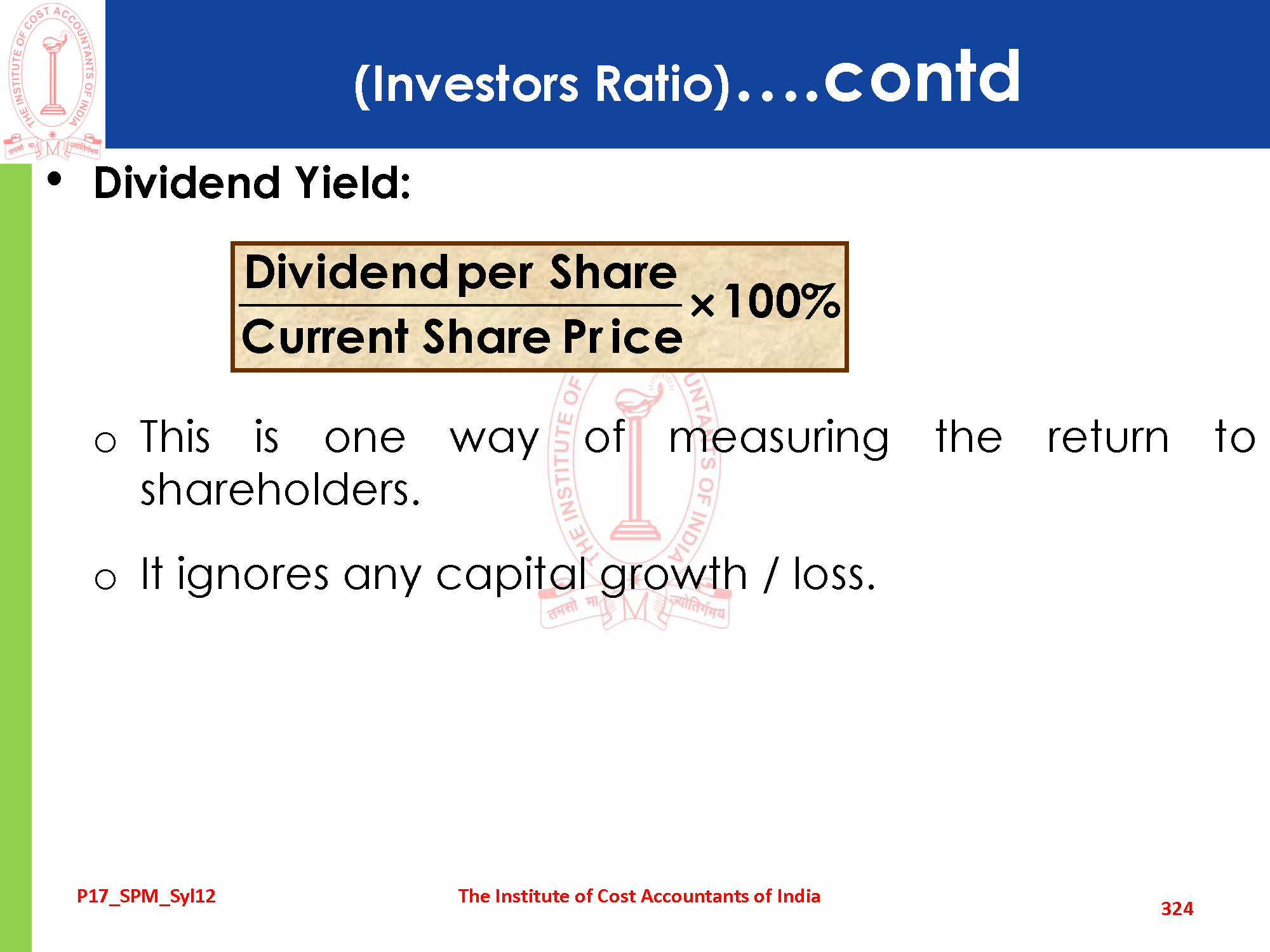 THE INSTITUTE OF COST ACCOUNTANTS OF INDIA
तमसो मा ज्योतिर्गमय

(Investors Ratio)….contd

• Dividend Yield:

$\frac{\text{Dividend per Share}}{\text{Current Share Price}} \times 100\%$

o This is one way of measuring the return to shareholders.

o It ignores any capital growth / loss.

P17_SPM_Syl12

The Institute of Cost Accountants of India

324